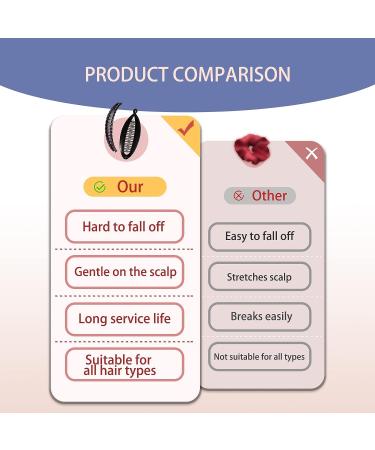 PRODUCT COMPARISON

Our

Hard to fall off

Gentle on the scalp

Long service life

Suitable for all hair types

Other

Easy to fall off

Stretches scalp

Breaks easily

Not suitable for all types